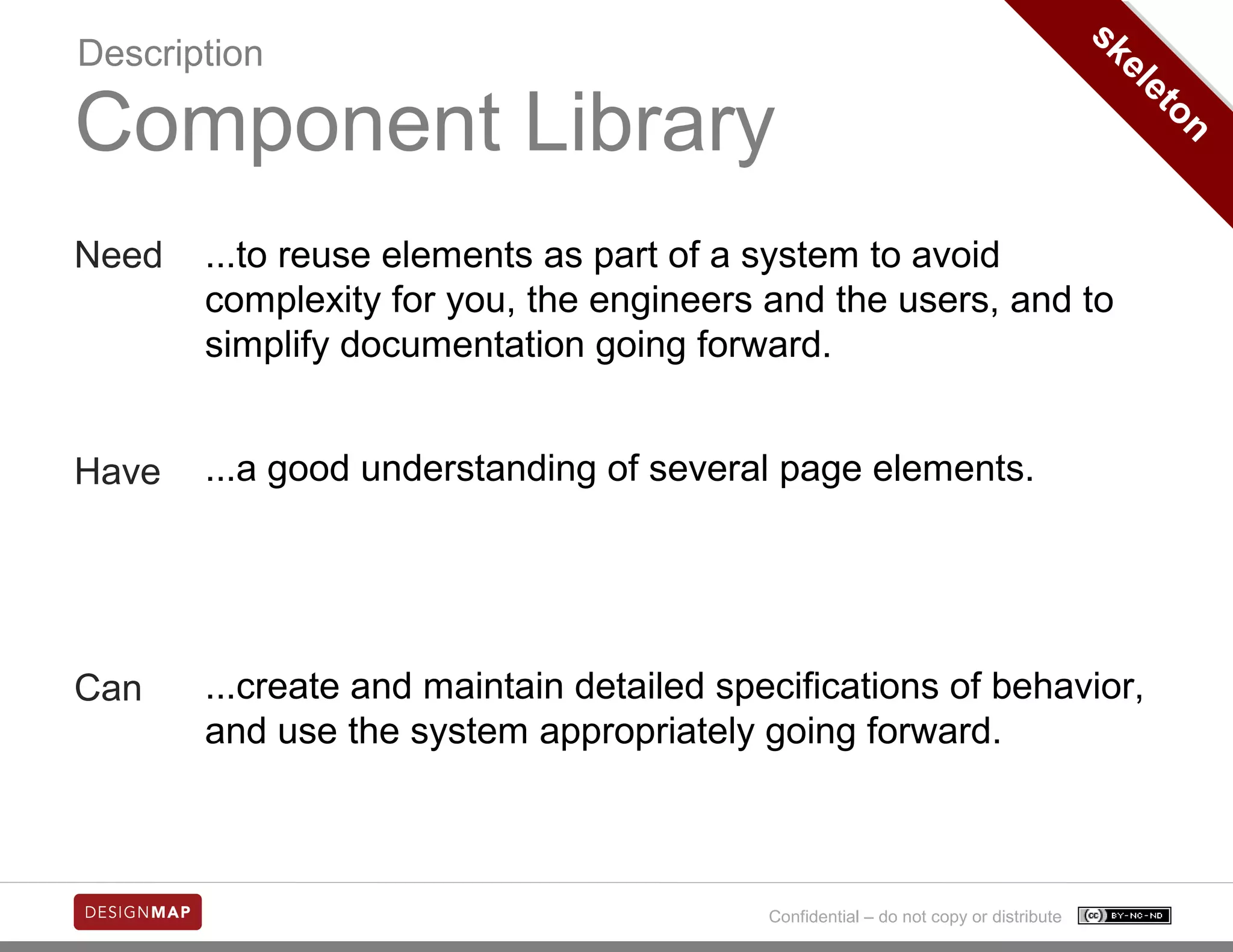 Description

Component Library

skeleton

Need ...to reuse elements as part of a system to avoid complexity for you, the engineers and the users, and to simplify documentation going forward.

Have ...a good understanding of several page elements.

Can ...create and maintain detailed specifications of behavior, and use the system appropriately going forward.

DESIGNMAP

Confidential – do not copy or distribute

cc BY-NC-ND